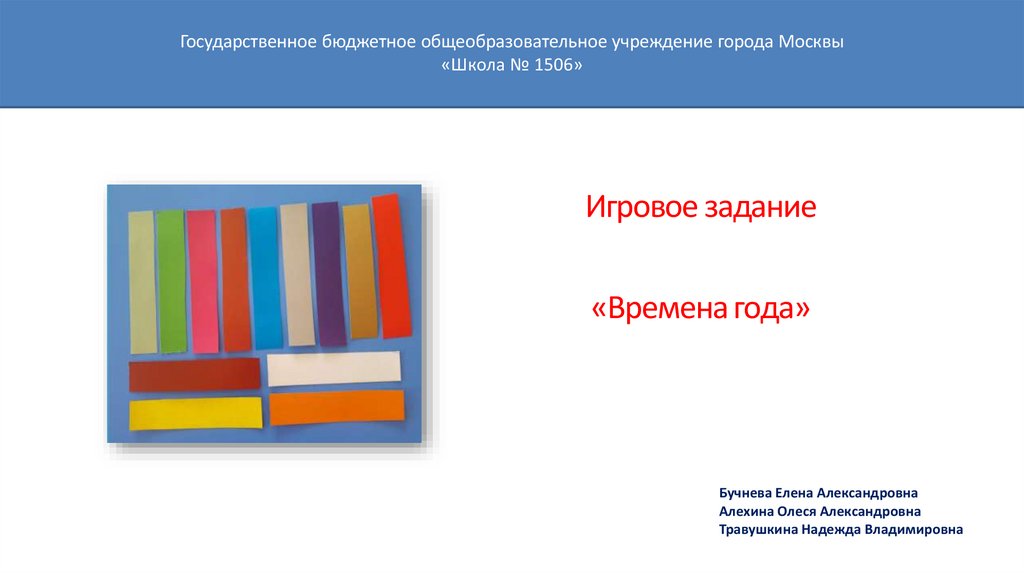 Государственное бюджетное общеобразовательное учреждение города Москвы
«Школа № 1506»

Игровое задание

«Времена года»

Бучнева Елена Александровна
Алехина Олеся Александровна
Травушкина Надежда Владимировна